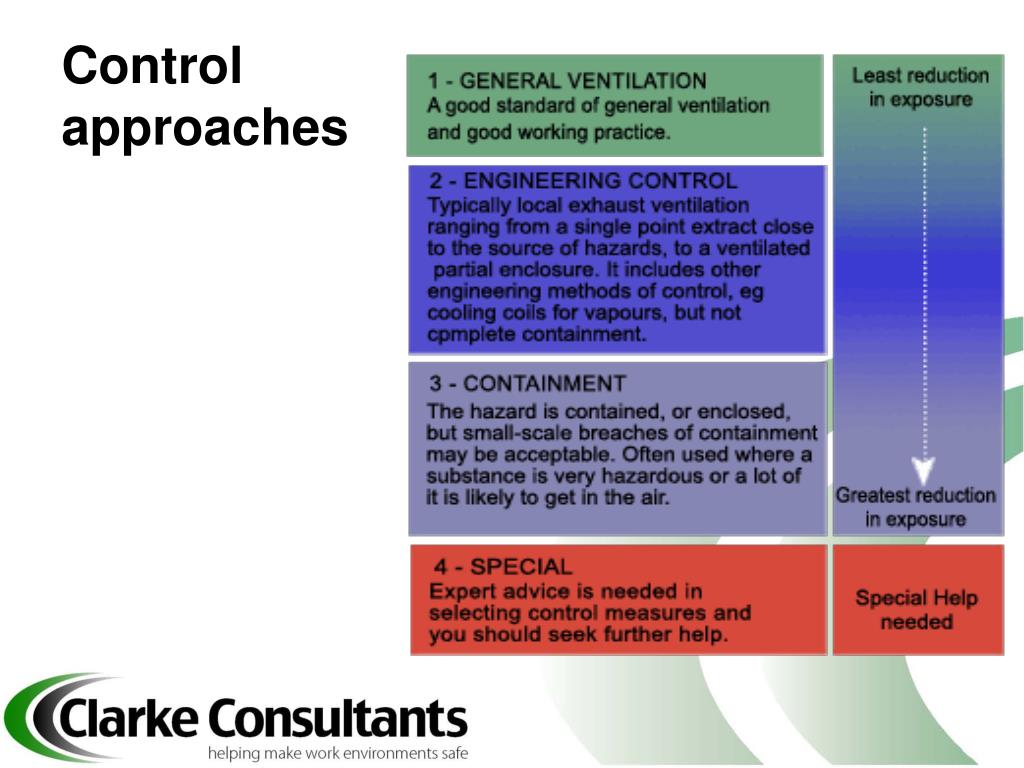 Control approaches

1 - GENERAL VENTILATION
A good standard of general ventilation and good working practice.

2 - ENGINEERING CONTROL
Typically local exhaust ventilation ranging from a single point extract close to the source of hazards, to a ventilated partial enclosure. It includes other engineering methods of control, eg cooling coils for vapours, but not cpmplete containment.

3 - CONTAINMENT
The hazard is contained, or enclosed, but small-scale breaches of containment may be acceptable. Often used where a substance is very hazardous or a lot of it is likely to get in the air.

4 - SPECIAL
Expert advice is needed in selecting control measures and you should seek further help.

Least reduction in exposure

Greatest reduction in exposure

Special Help needed

Clarke Consultants
helping make work environments safe